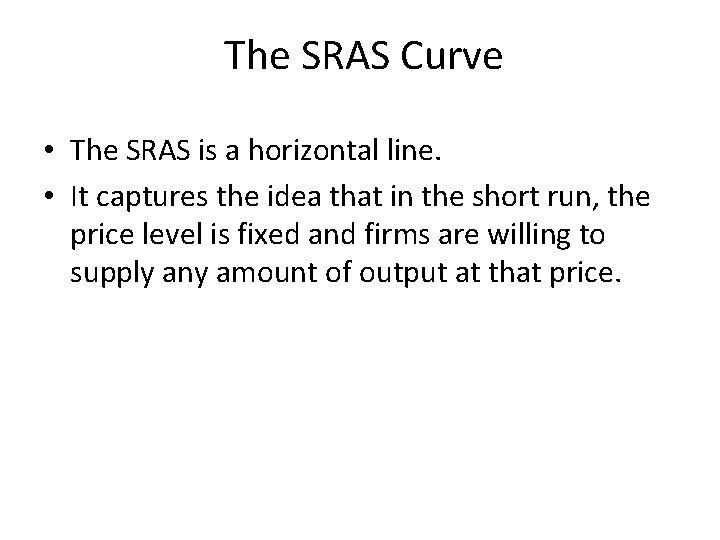 The SRAS Curve

• The SRAS is a horizontal line.
• It captures the idea that in the short run, the price level is fixed and firms are willing to supply any amount of output at that price.